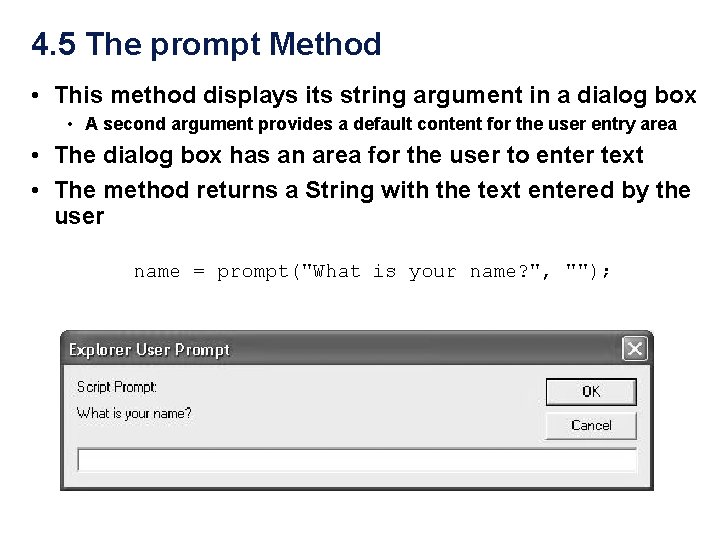 4.5 The prompt Method

• This method displays its string argument in a dialog box
  • A second argument provides a default content for the user entry area
• The dialog box has an area for the user to enter text
• The method returns a String with the text entered by the user

name = prompt("What is your name?", "");

Explorer User Prompt

Script Prompt:

What is your name?

OK

Cancel